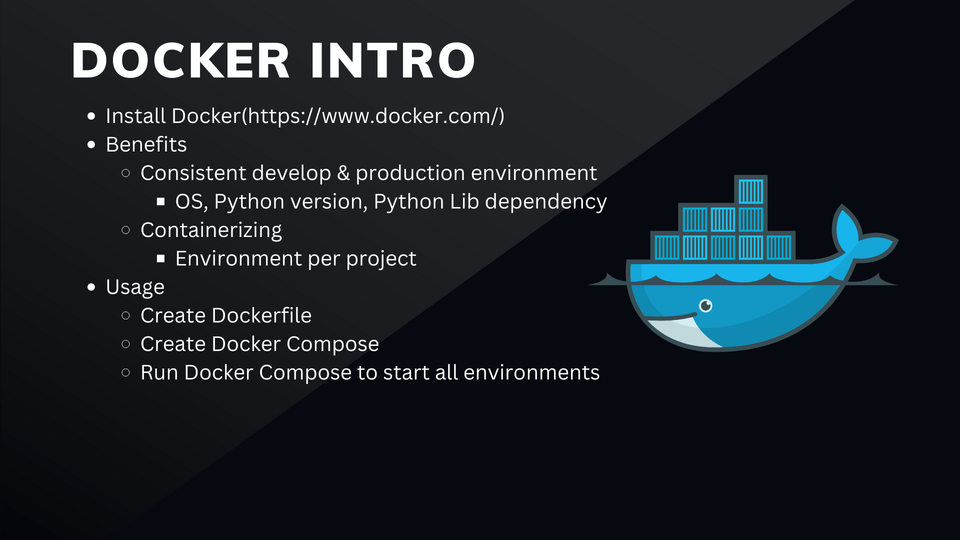 DOCKER INTRO

- Install Docker(https://www.docker.com/)
- Benefits
  - Consistent develop & production environment
    - OS, Python version, Python Lib dependency
  - Containerizing
    - Environment per project
- Usage
  - Create Dockerfile
  - Create Docker Compose
  - Run Docker Compose to start all environments